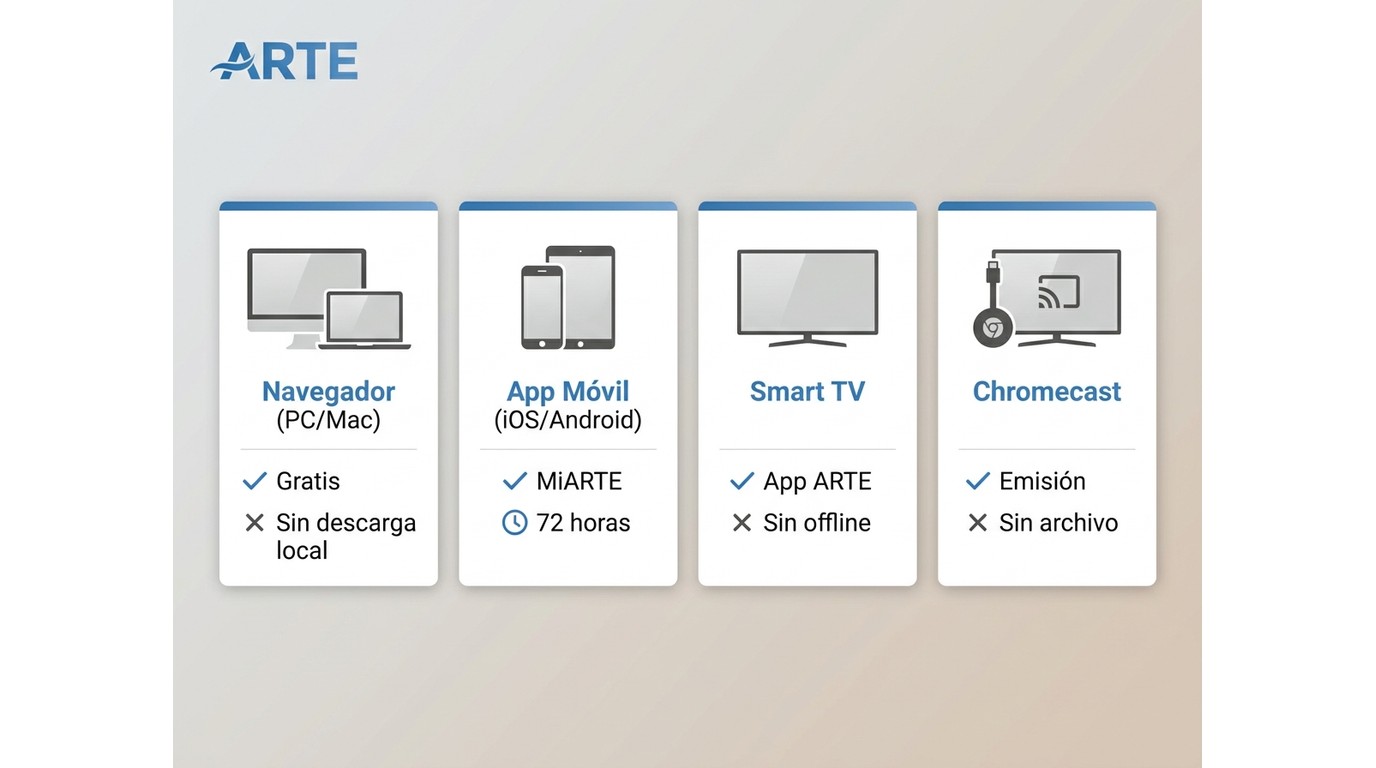 ARTE

Navegador
(PC/Mac)

✓ Gratis
✕ Sin descarga local

App Móvil
(iOS/Android)

✓ MiARTE
72 horas

Smart TV

✓ App ARTE
✕ Sin offline

Chromecast

✓ Emisión
✕ Sin archivo